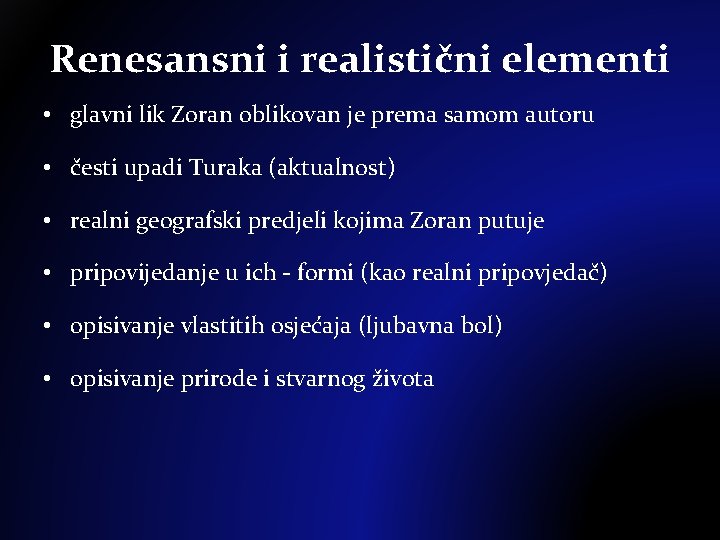 Renesansni i realistični elementi

• glavni lik Zoran oblikovan je prema samom autoru

• česti upadi Turaka (aktualnost)

• realni geografski predjeli kojima Zoran putuje

• pripovijedanje u ich - formi (kao realni pripovjedač)

• opisivanje vlastitih osjećaja (ljubavna bol)

• opisivanje prirode i stvarnog života